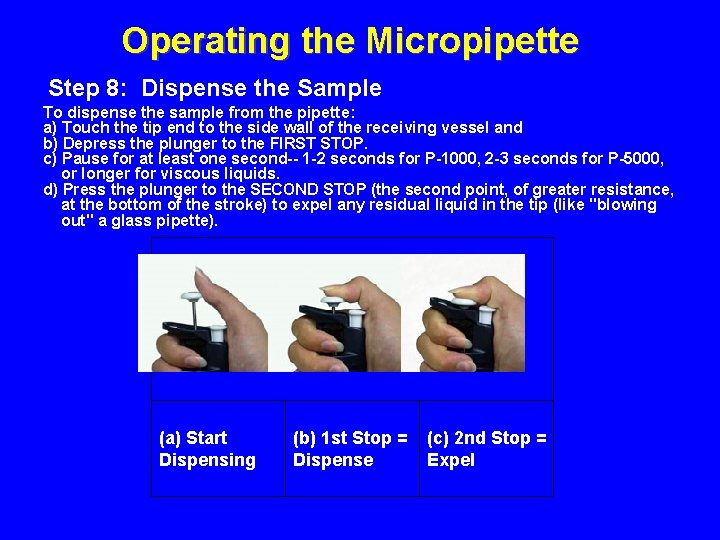 Operating the Micropipette

Step 8: Dispense the Sample

To dispense the sample from the pipette:
a) Touch the tip end to the side wall of the receiving vessel and
b) Depress the plunger to the FIRST STOP.
c) Pause for at least one second-- 1-2 seconds for P-1000, 2-3 seconds for P-5000, or longer for viscous liquids.
d) Press the plunger to the SECOND STOP (the second point, of greater resistance, at the bottom of the stroke) to expel any residual liquid in the tip (like "blowing out" a glass pipette).

| (a) Start Dispensing | (b) 1st Stop = Dispense | (c) 2nd Stop = Expel |
|---|---|---|